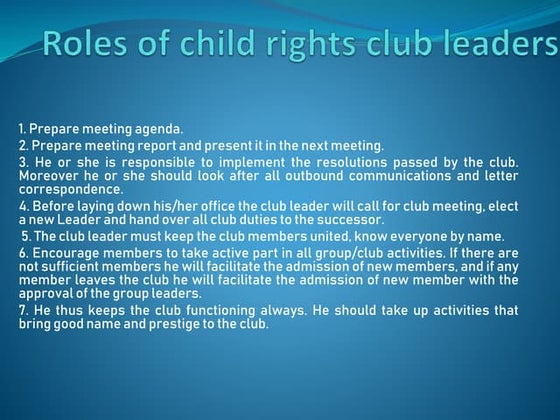 Roles of child rights club leaders

1. Prepare meeting agenda.

2. Prepare meeting report and present it in the next meeting.

3. He or she is responsible to implement the resolutions passed by the club. Moreover he or she should look after all outbound communications and letter correspondence.

4. Before laying down his/her office the club leader will call for club meeting, elect a new Leader and hand over all club duties to the successor.

5. The club leader must keep the club members united, know everyone by name.

6. Encourage members to take active part in all group/club activities. If there are not sufficient members he will facilitate the admission of new members, and if any member leaves the club he will facilitate the admission of new member with the approval of the group leaders.

7. He thus keeps the club functioning always. He should take up activities that bring good name and prestige to the club.